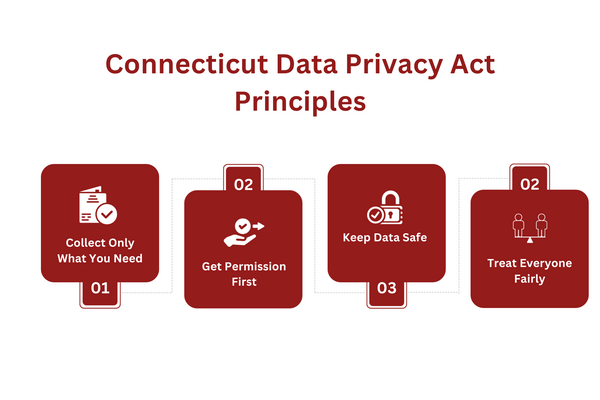 Connecticut Data Privacy Act Principles

Collect Only What You Need

01

02

Get Permission First

Keep Data Safe

03

02

Treat Everyone Fairly